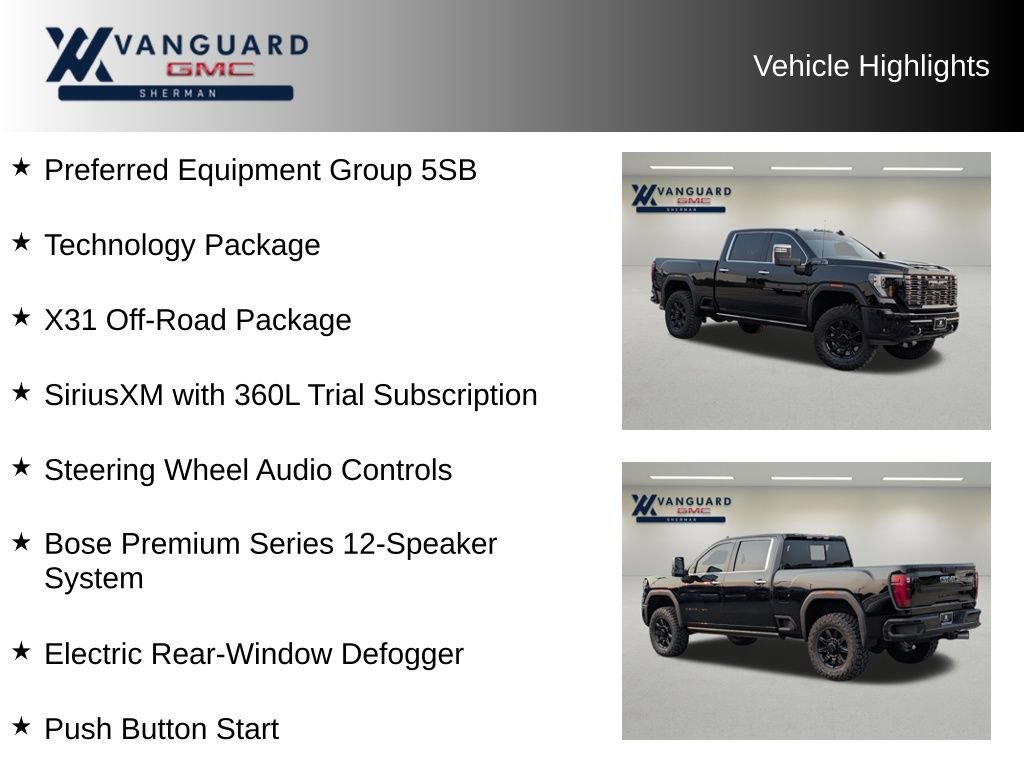 VANGUARD GMC SHERMAN

Vehicle Highlights

★ Preferred Equipment Group 5SB

★ Technology Package

★ X31 Off-Road Package

★ SiriusXM with 360L Trial Subscription

★ Steering Wheel Audio Controls

★ Bose Premium Series 12-Speaker System

★ Electric Rear-Window Defogger

★ Push Button Start

VANGUARD GMC SHERMAN

VANGUARD GMC SHERMAN